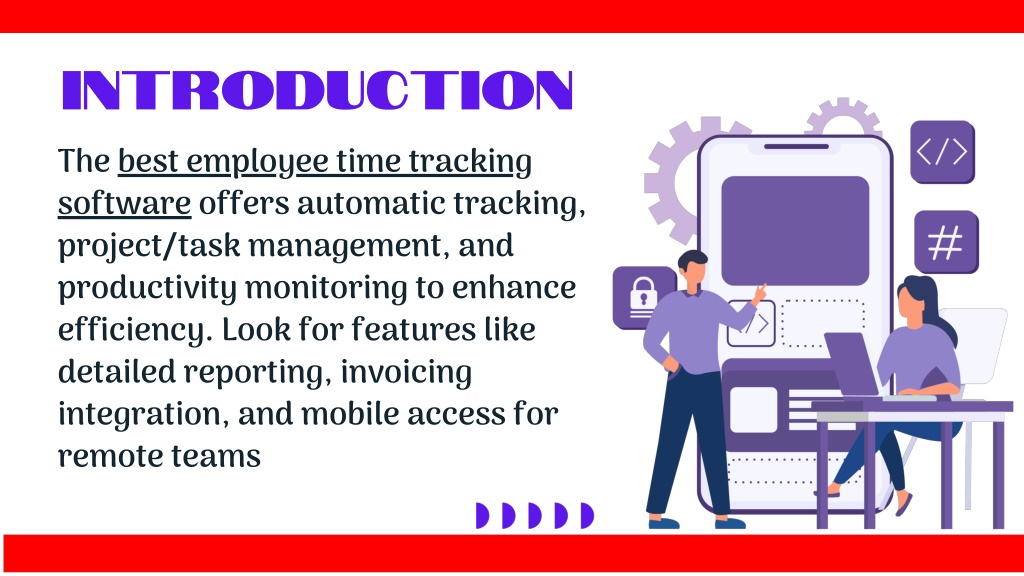 INTRODUCTION

The best employee time tracking software offers automatic tracking, project/task management, and productivity monitoring to enhance efficiency. Look for features like detailed reporting, invoicing integration, and mobile access for remote teams

</>

#

</>